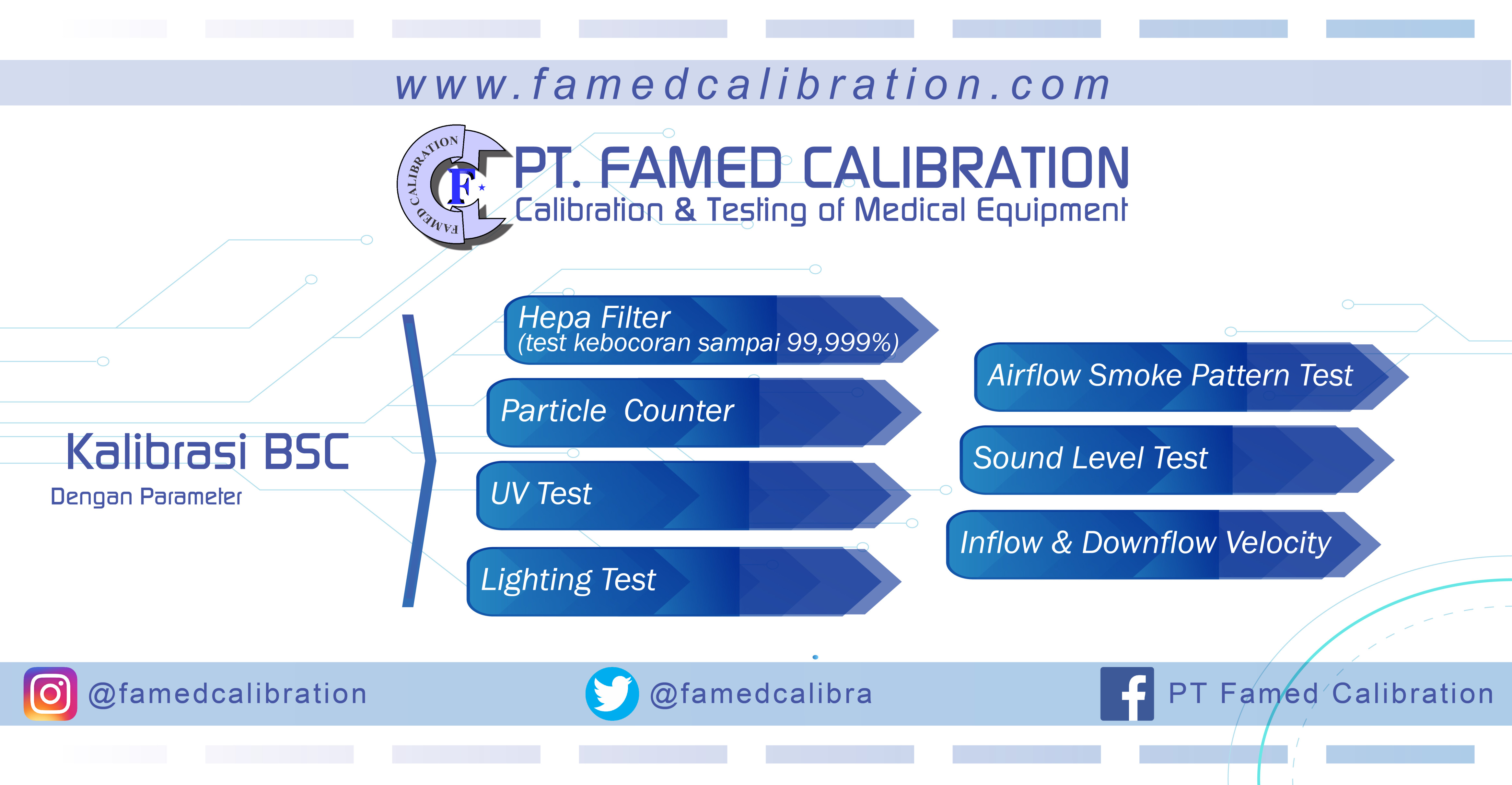 www.famedcalibration.com

FAMED CALIBRATION
F

PT. FAMED CALIBRATION
Calibration & Testing of Medical Equipment

Kalibrasi BSC
Dengan Parameter

Hepa Filter
(test kebocoran sampai 99,999%)

Particle Counter

UV Test

Lighting Test

Airflow Smoke Pattern Test

Sound Level Test

Inflow & Downflow Velocity

@famedcalibration

@famedcalibra

PT Famed Calibration